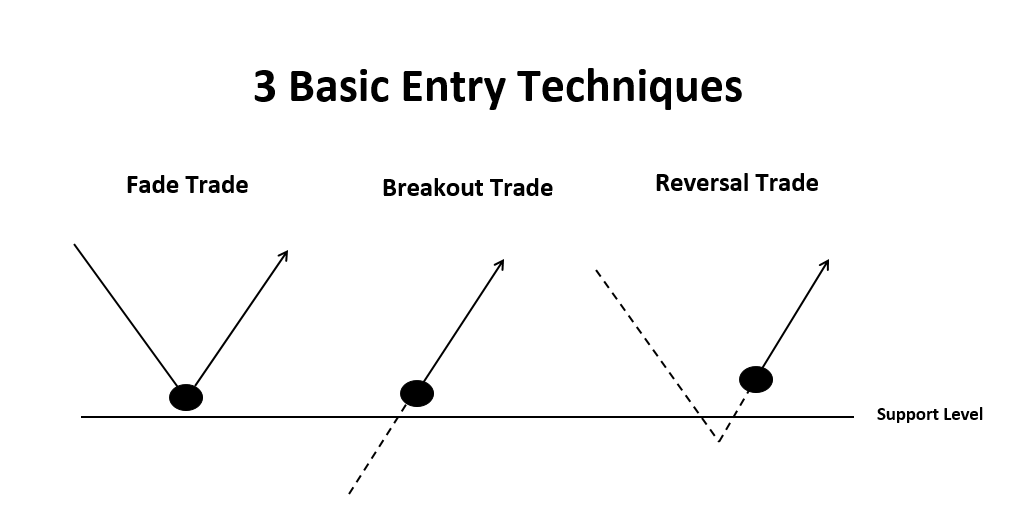 3 Basic Entry Techniques

Fade Trade

Breakout Trade

Reversal Trade

Support Level